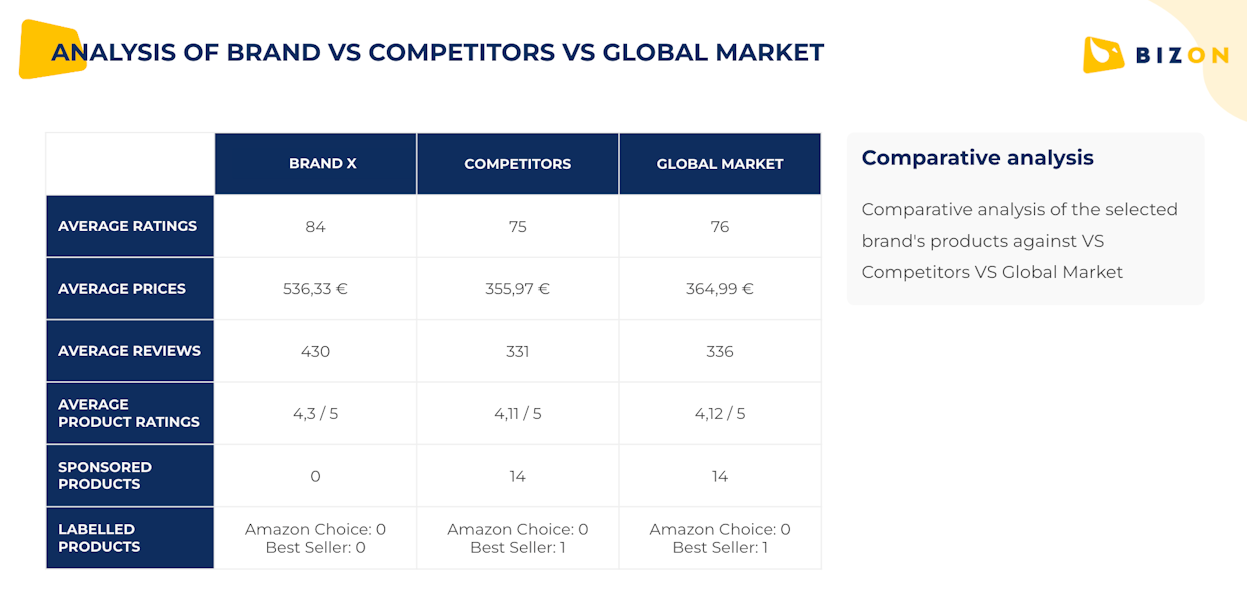 ANALYSIS OF BRAND VS COMPETITORS VS GLOBAL MARKET

BIZON

| | BRAND X | COMPETITORS | GLOBAL MARKET |
|---|---|---|---|
| AVERAGE RATINGS | 84 | 75 | 76 |
| AVERAGE PRICES | 536,33 € | 355,97 € | 364,99 € |
| AVERAGE REVIEWS | 430 | 331 | 336 |
| AVERAGE PRODUCT RATINGS | 4,3 / 5 | 4,11 / 5 | 4,12 / 5 |
| SPONSORED PRODUCTS | 0 | 14 | 14 |
| LABELLED PRODUCTS | Amazon Choice: 0 Best Seller: 0 | Amazon Choice: 0 Best Seller: 1 | Amazon Choice: 0 Best Seller: 1 |

Comparative analysis

Comparative analysis of the selected brand's products against VS Competitors VS Global Market